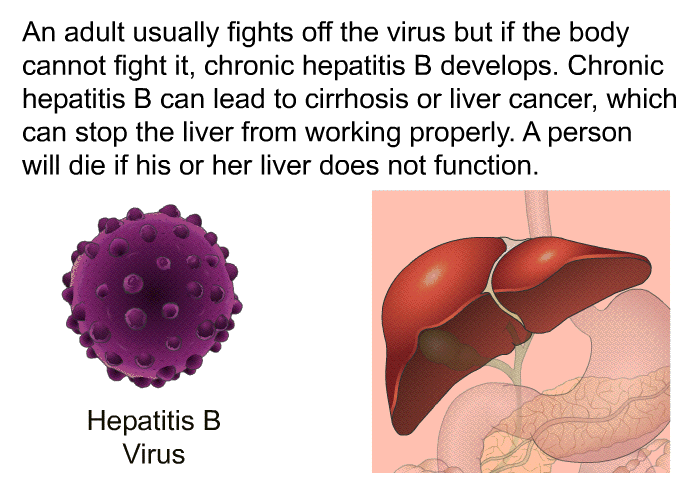 An adult usually fights off the virus but if the body cannot fight it, chronic hepatitis B develops. Chronic hepatitis B can lead to cirrhosis or liver cancer, which can stop the liver from working properly. A person will die if his or her liver does not function.

Hepatitis B Virus